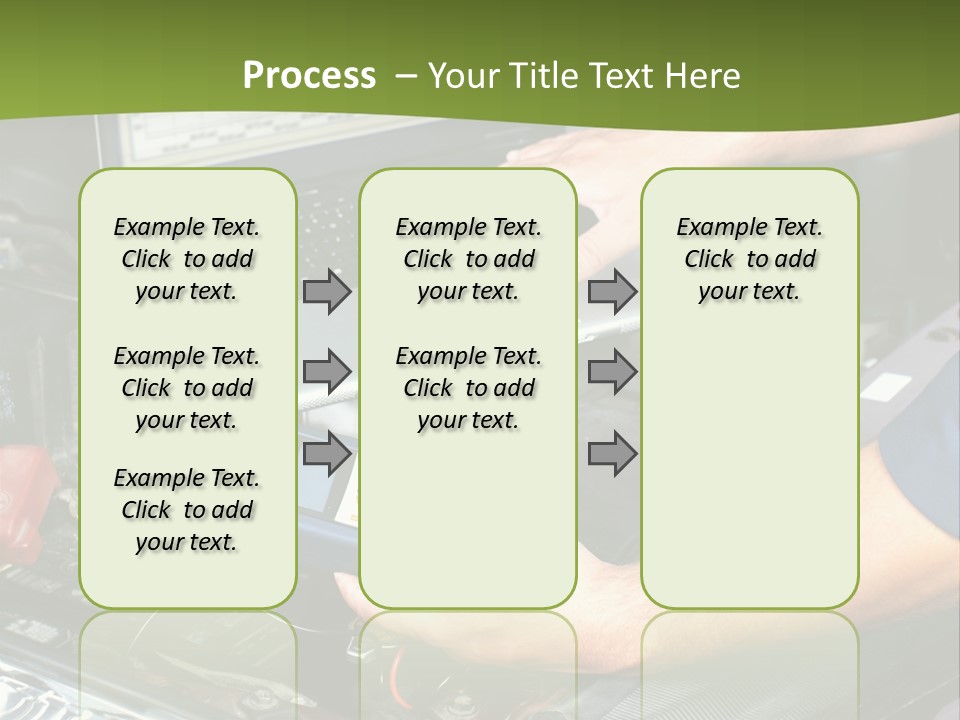 Process – Your Title Text Here

Example Text. Click to add your text.

Example Text. Click to add your text.

Example Text. Click to add your text.

Example Text. Click to add your text.

Example Text. Click to add your text.

Example Text. Click to add your text.